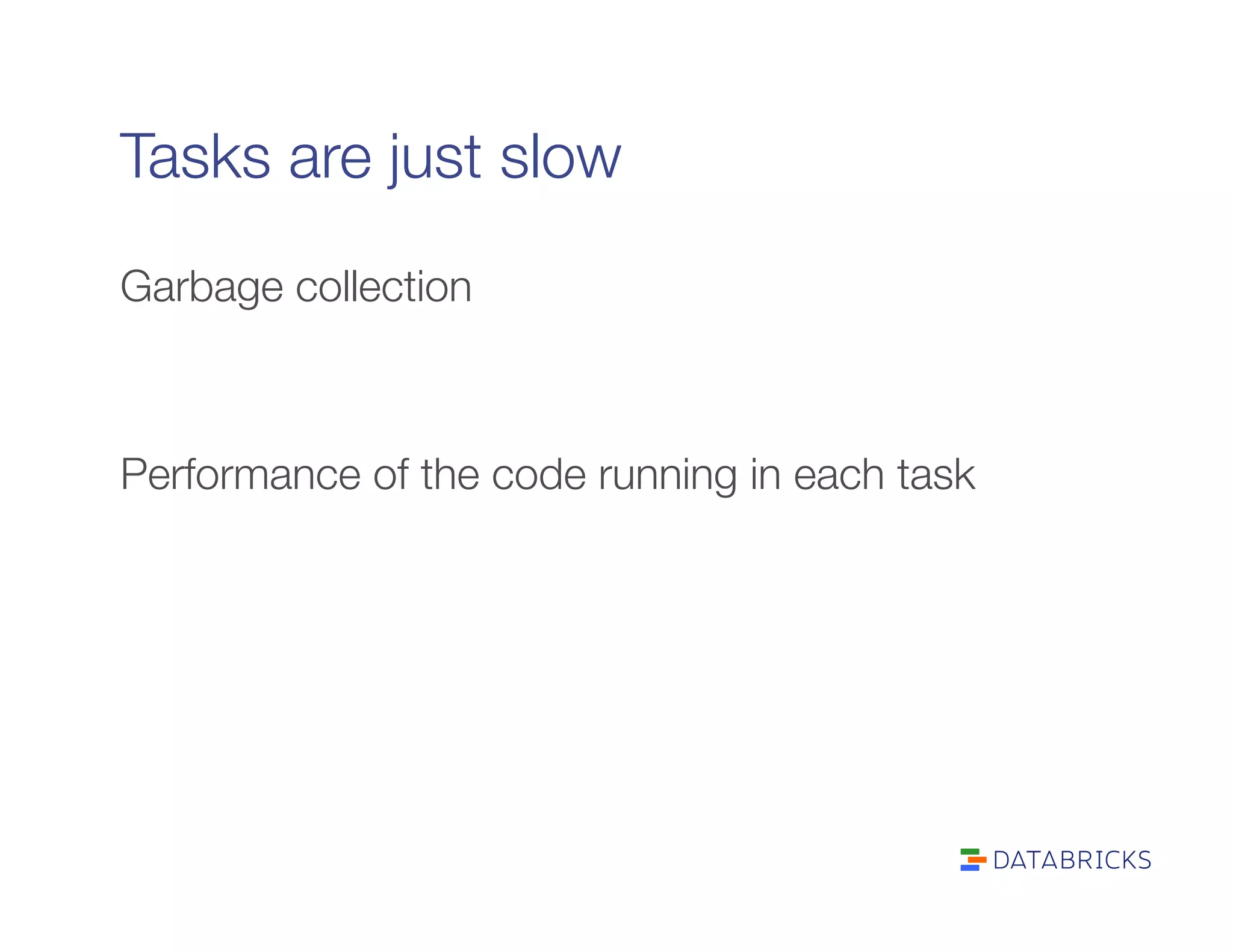 Tasks are just slow

Garbage collection

Performance of the code running in each task

DATABRICKS